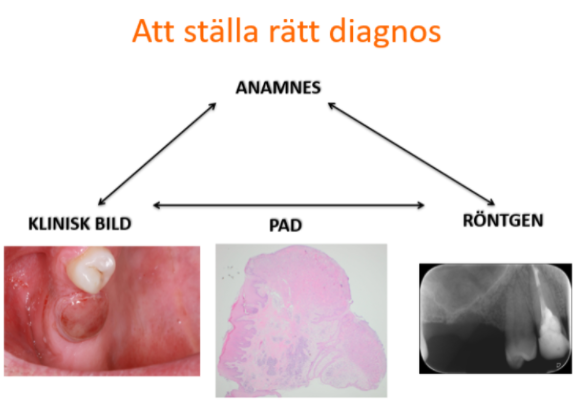 Att ställa rätt diagnos

ANAMNES

KLINISK BILD

PAD

RÖNTGEN